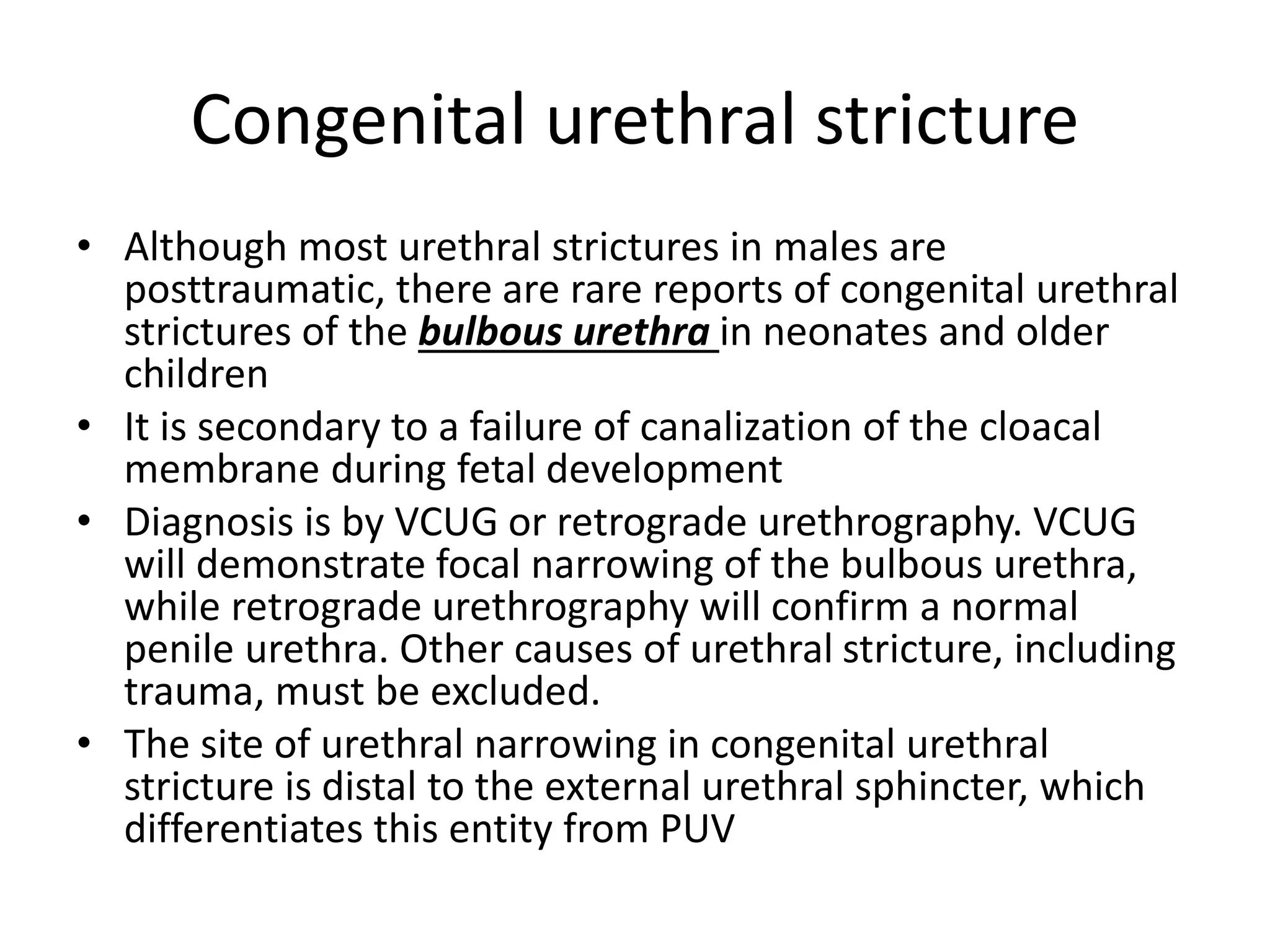 Congenital urethral stricture

• Although most urethral strictures in males are posttraumatic, there are rare reports of congenital urethral strictures of the bulbous urethra in neonates and older children
• It is secondary to a failure of canalization of the cloacal membrane during fetal development
• Diagnosis is by VCUG or retrograde urethrography. VCUG will demonstrate focal narrowing of the bulbous urethra, while retrograde urethrography will confirm a normal penile urethra. Other causes of urethral stricture, including trauma, must be excluded.
• The site of urethral narrowing in congenital urethral stricture is distal to the external urethral sphincter, which differentiates this entity from PUV